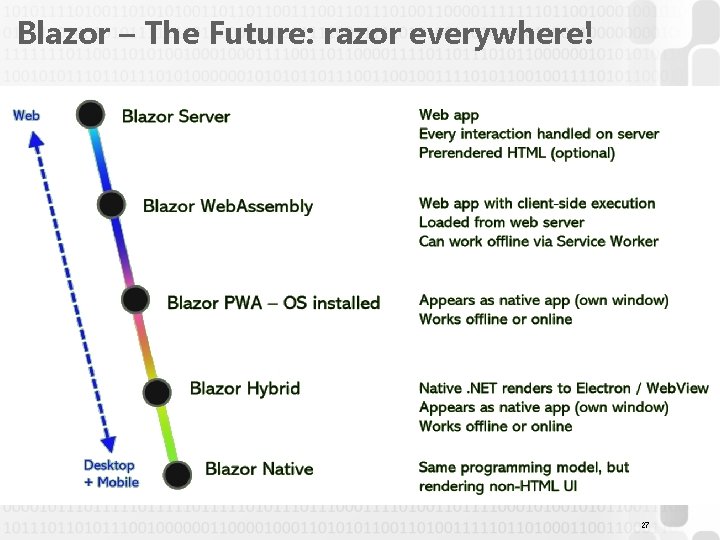 Blazor – The Future: razor everywhere!

Web

Desktop + Mobile

Blazor Server

Web app
Every interaction handled on server
Prerendered HTML (optional)

Blazor WebAssembly

Web app with client-side execution
Loaded from web server
Can work offline via Service Worker

Blazor PWA – OS installed

Appears as native app (own window)
Works offline or online

Blazor Hybrid

Native .NET renders to Electron / WebView
Appears as native app (own window)
Works offline or online

Blazor Native

Same programming model, but rendering non-HTML UI

27